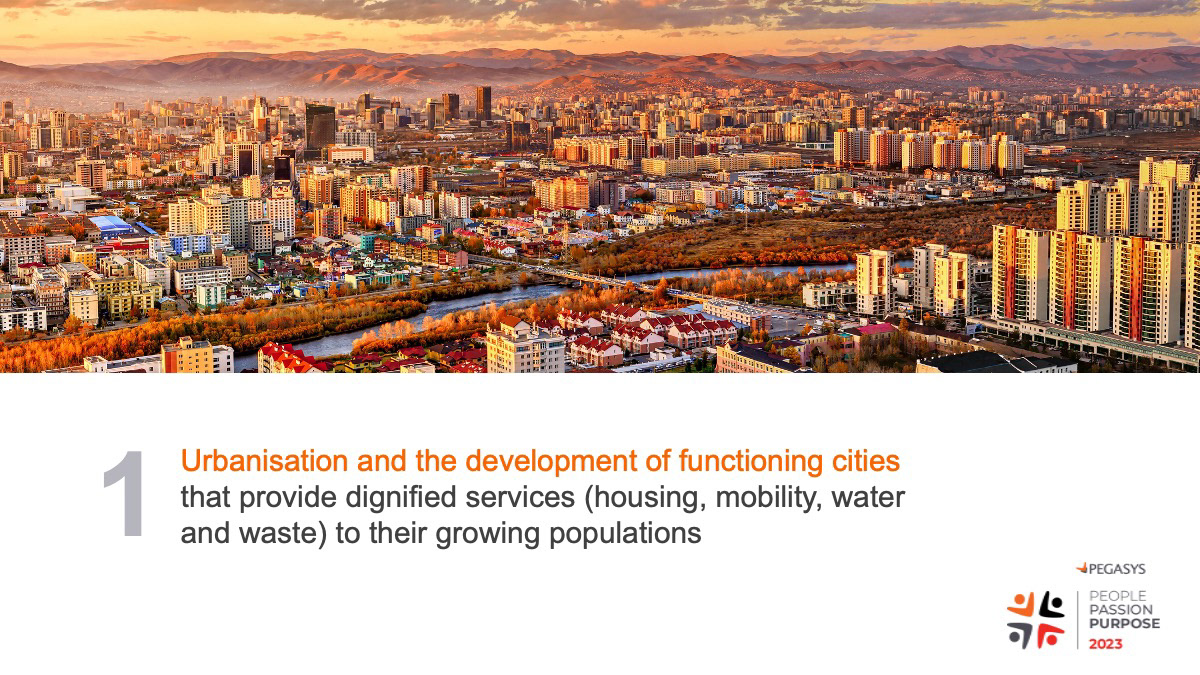 1

Urbanisation and the development of functioning cities that provide dignified services (housing, mobility, water and waste) to their growing populations

PEGASYS

PEOPLE
PASSION
PURPOSE
2023